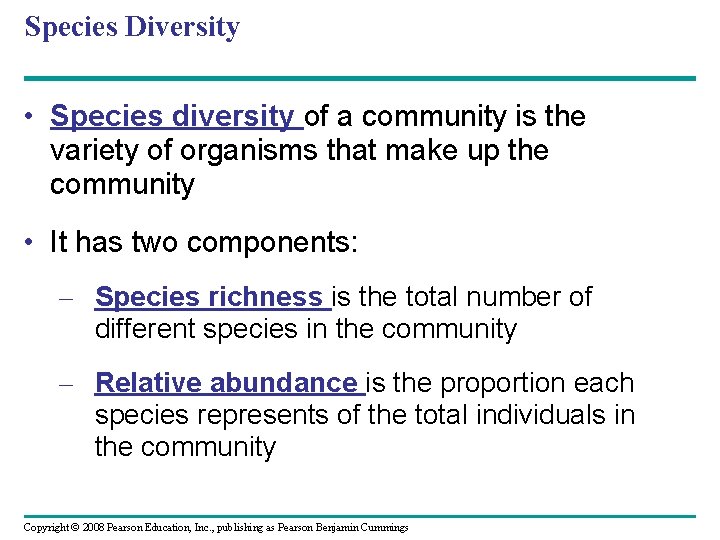 Species Diversity

• Species diversity of a community is the variety of organisms that make up the community

• It has two components:

– Species richness is the total number of different species in the community

– Relative abundance is the proportion each species represents of the total individuals in the community

Copyright © 2008 Pearson Education, Inc., publishing as Pearson Benjamin Cummings